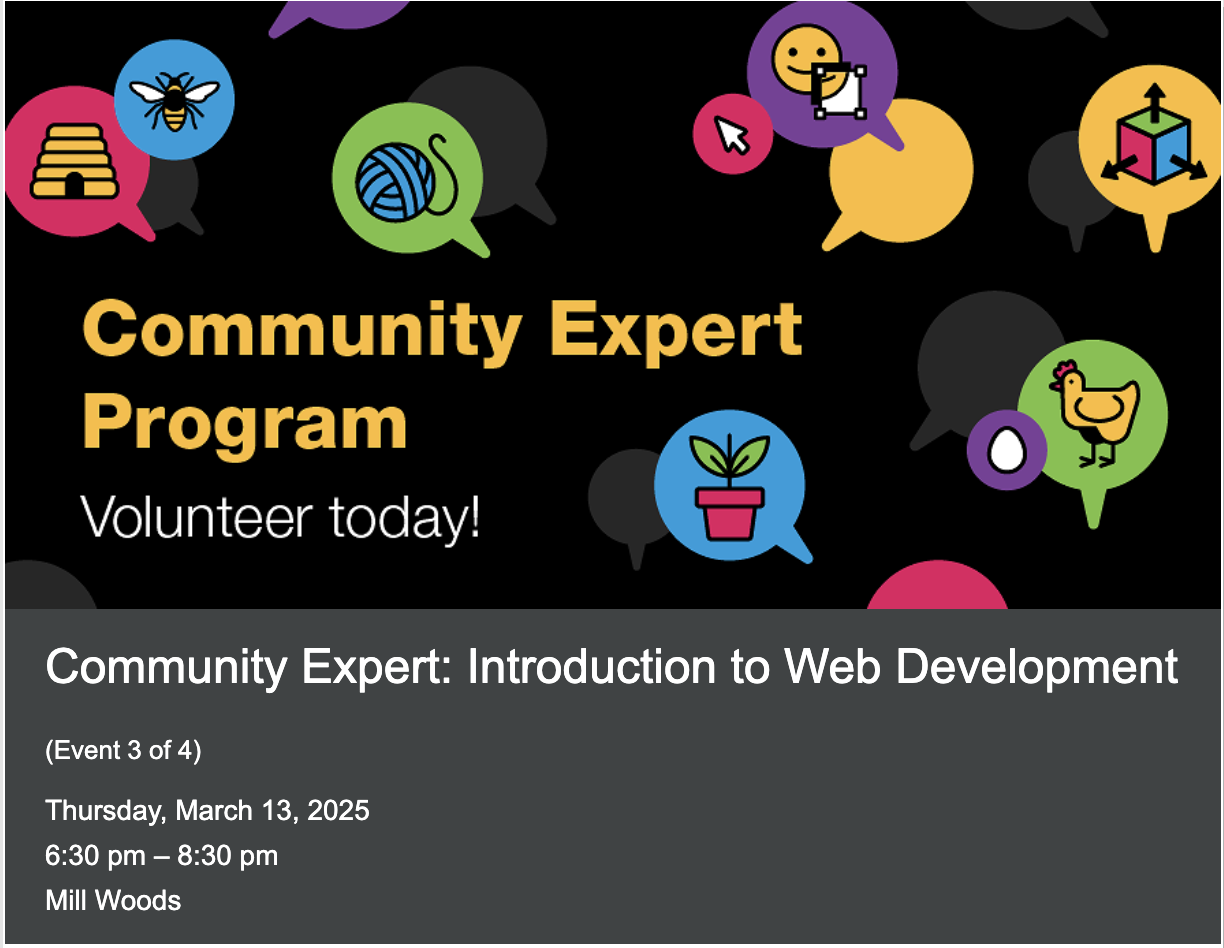 Community Expert Program

Volunteer today!

Community Expert: Introduction to Web Development

(Event 3 of 4)

Thursday, March 13, 2025
6:30 pm – 8:30 pm
Mill Woods